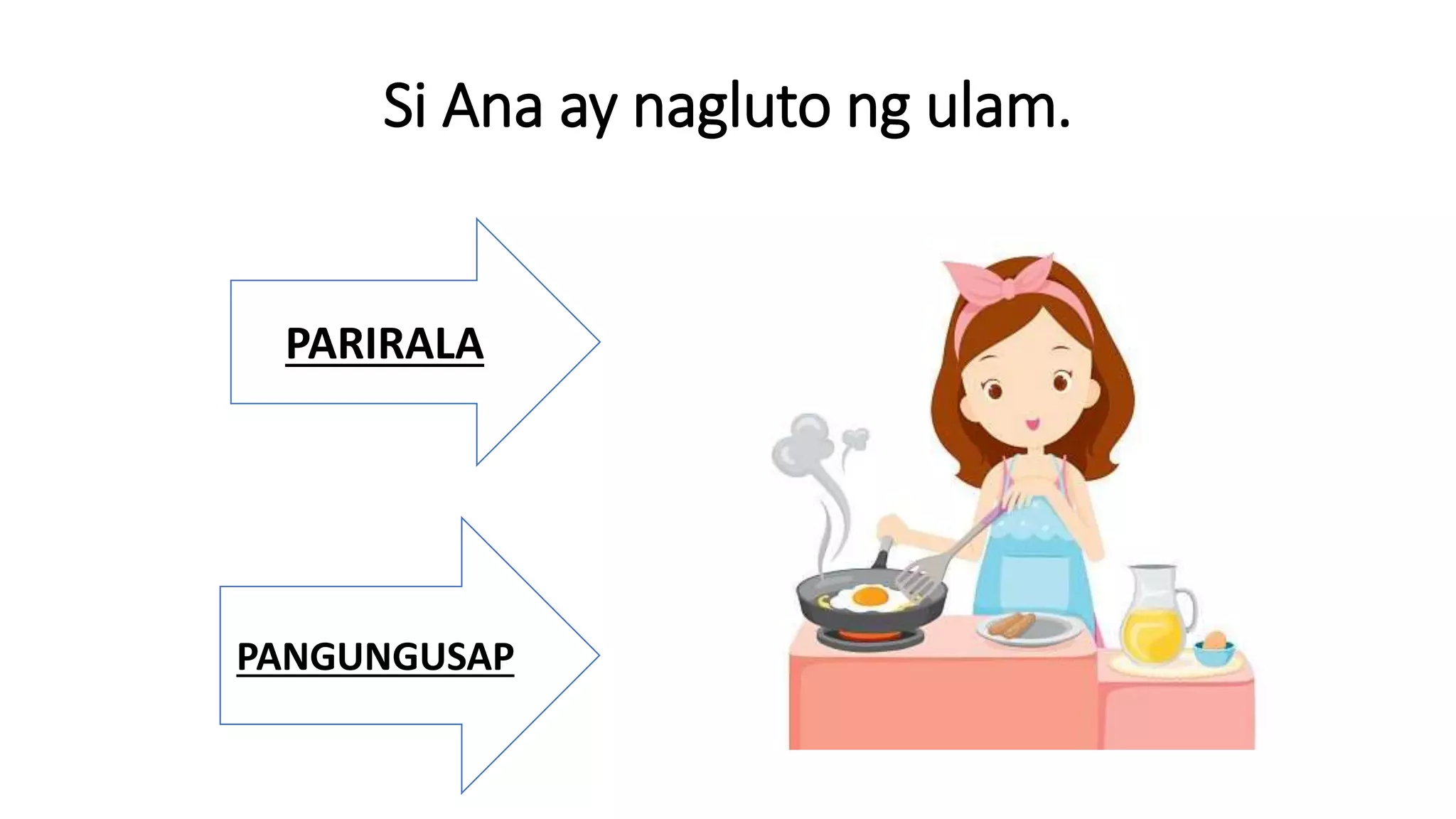 Si Ana ay nagluto ng ulam.

PARIRALA

PANGUNGUSAP